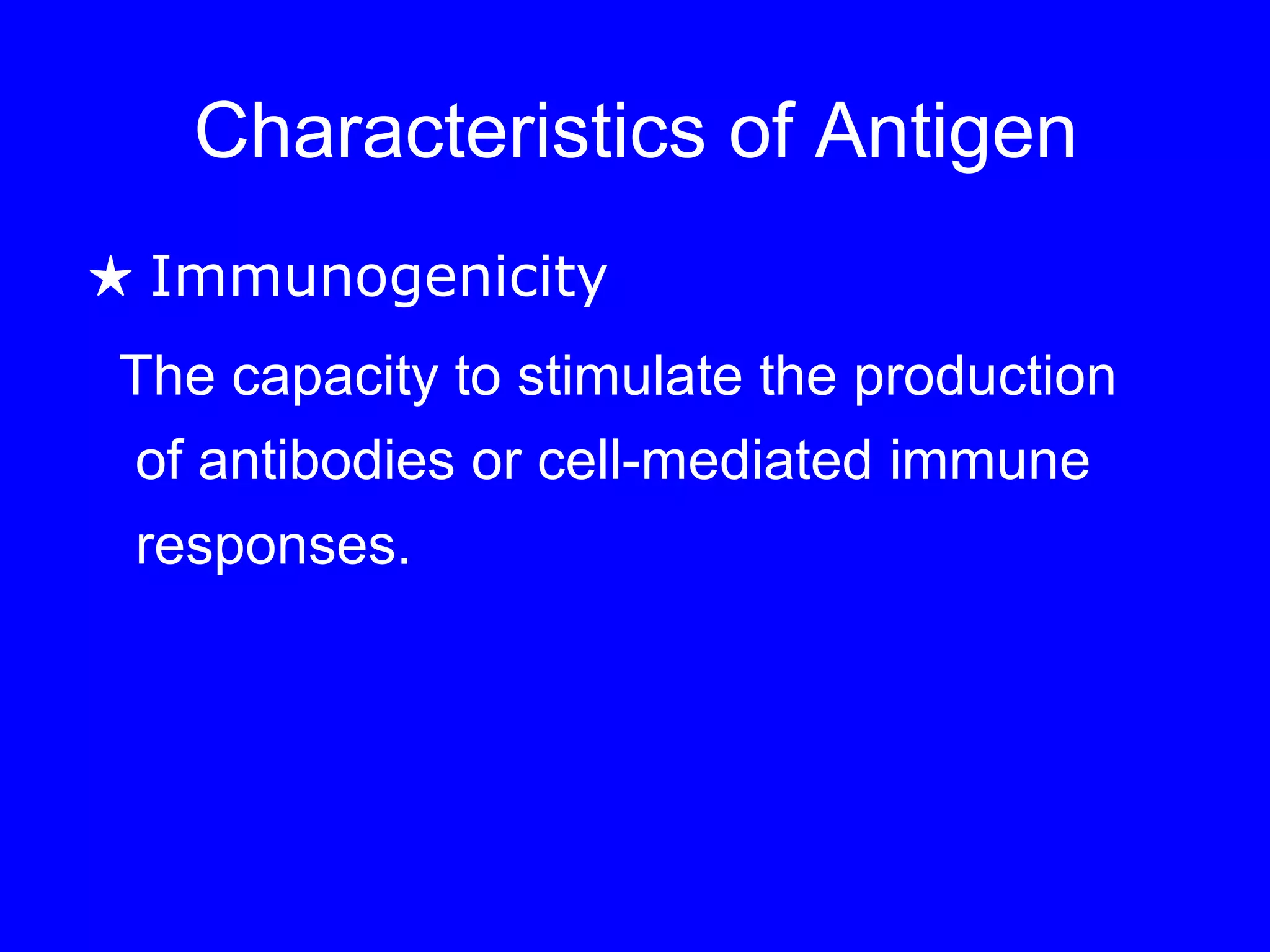 Characteristics of Antigen

★ Immunogenicity

The capacity to stimulate the production of antibodies or cell-mediated immune responses.